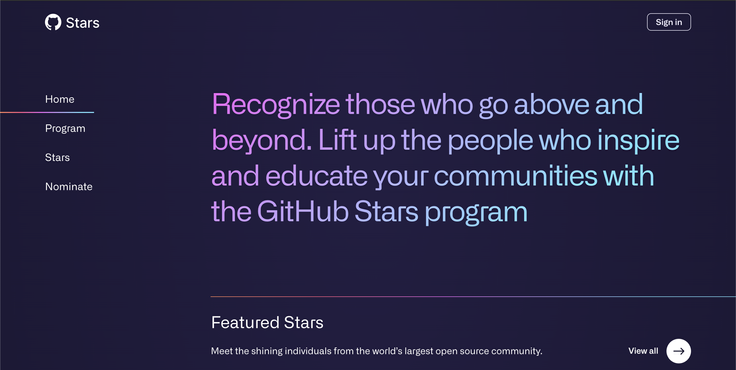 Stars

Sign in

Home

Program

Stars

Nominate

Recognize those who go above and beyond. Lift up the people who inspire and educate your communities with the GitHub Stars program

Featured Stars

Meet the shining individuals from the world's largest open source community.

View all